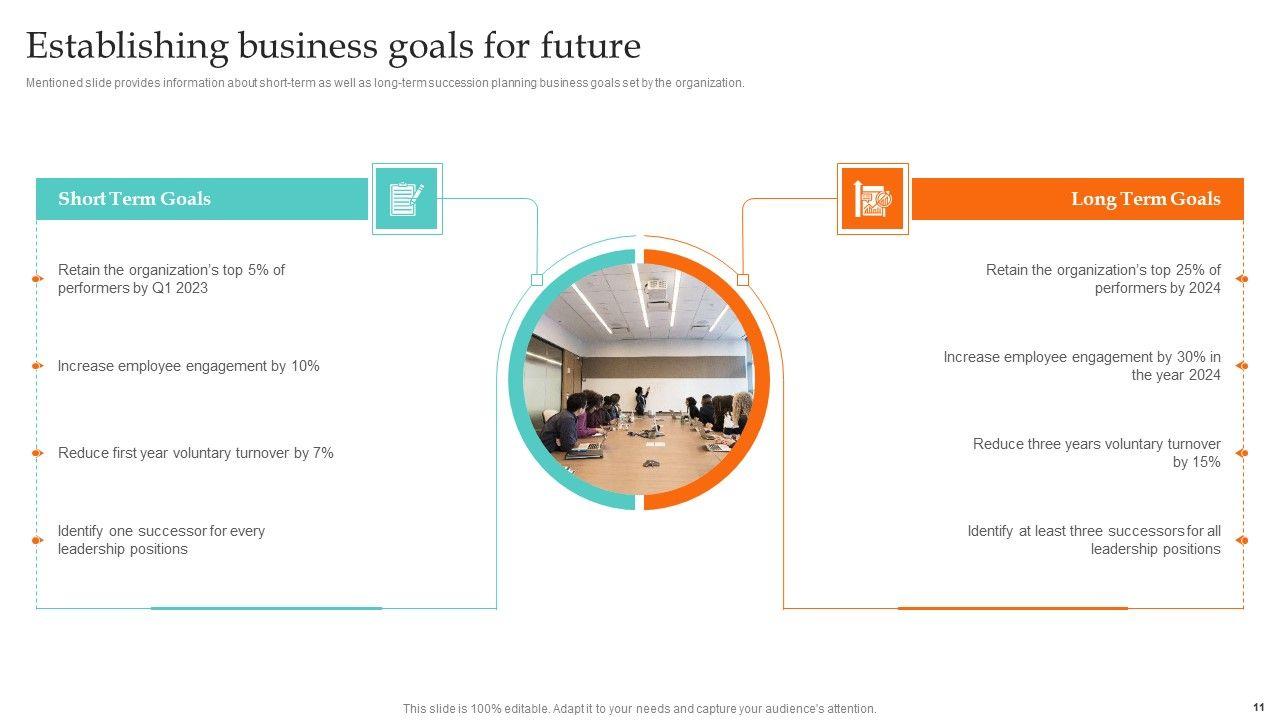 Establishing business goals for future

Mentioned slide provides information about short-term as well as long-term succession planning business goals set by the organization.

Short Term Goals

Retain the organization's top 5% of performers by Q1 2023

Increase employee engagement by 10%

Reduce first year voluntary turnover by 7%

Identify one successor for every leadership positions

Long Term Goals

Retain the organization's top 25% of performers by 2024

Increase employee engagement by 30% in the year 2024

Reduce three years voluntary turnover by 15%

Identify at least three successors for all leadership positions

This slide is 100% editable. Adapt it to your needs and capture your audience's attention.

11